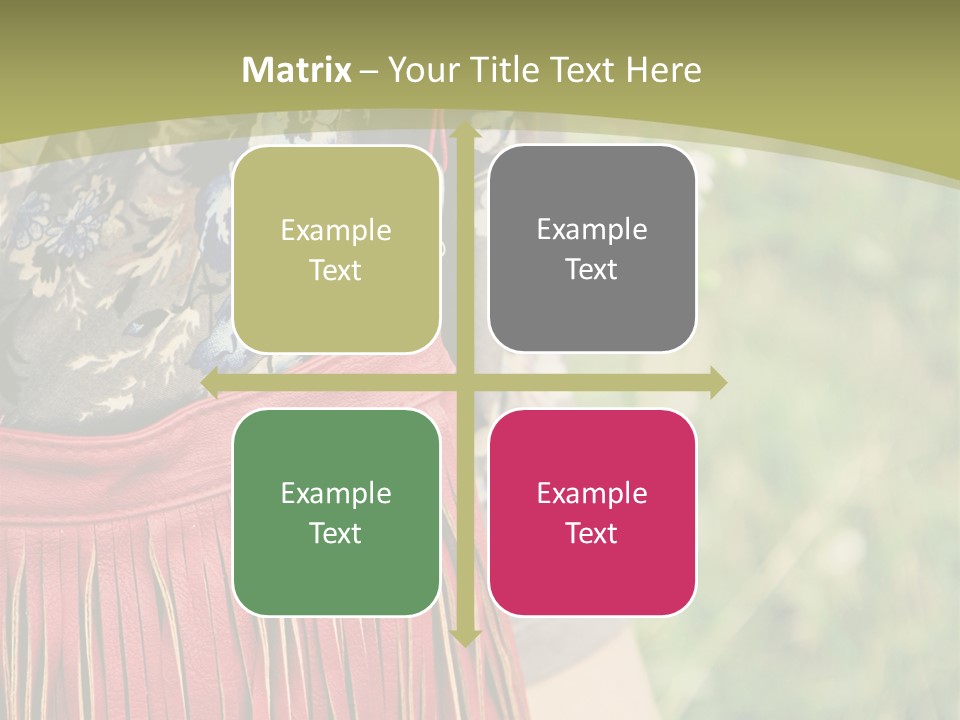 Matrix – Your Title Text Here

Example Text

Example Text

Example Text

Example Text